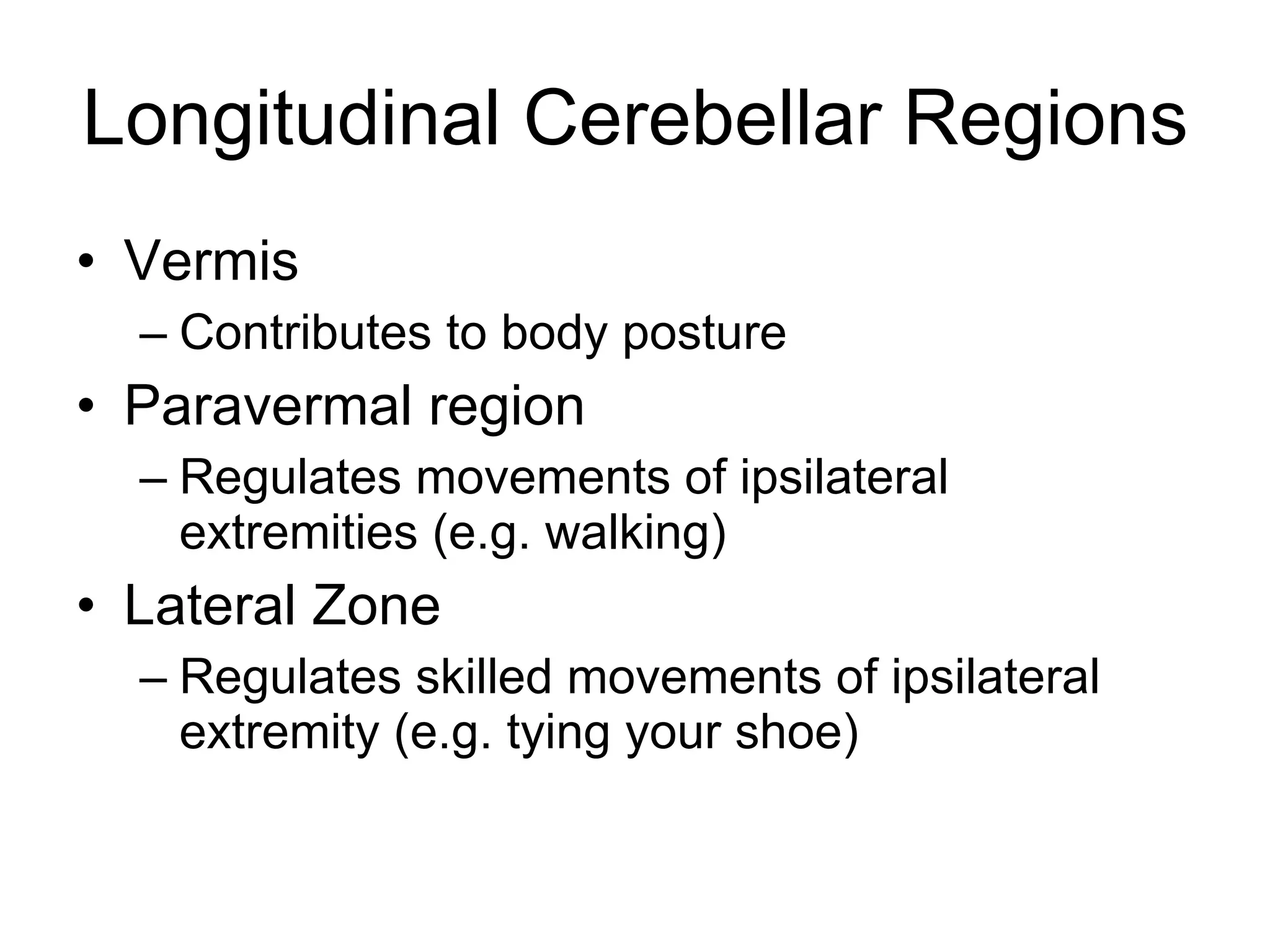 Longitudinal Cerebellar Regions

• Vermis
– Contributes to body posture
• Paravermal region
– Regulates movements of ipsilateral extremities (e.g. walking)
• Lateral Zone
– Regulates skilled movements of ipsilateral extremity (e.g. tying your shoe)